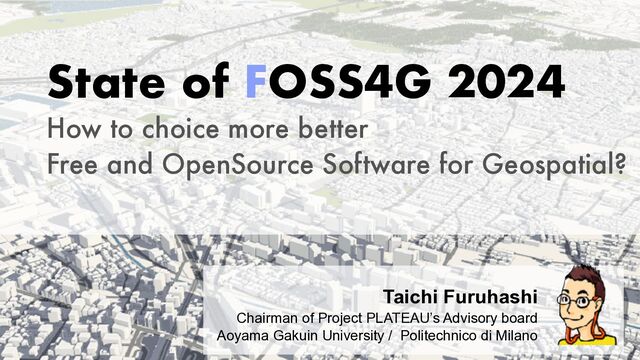 State of FOSS4G 2024

How to choice more better Free and OpenSource Software for Geospatial?

Taichi Furuhashi

Chairman of Project PLATEAU's Advisory board
Aoyama Gakuin University / Politechnico di Milano